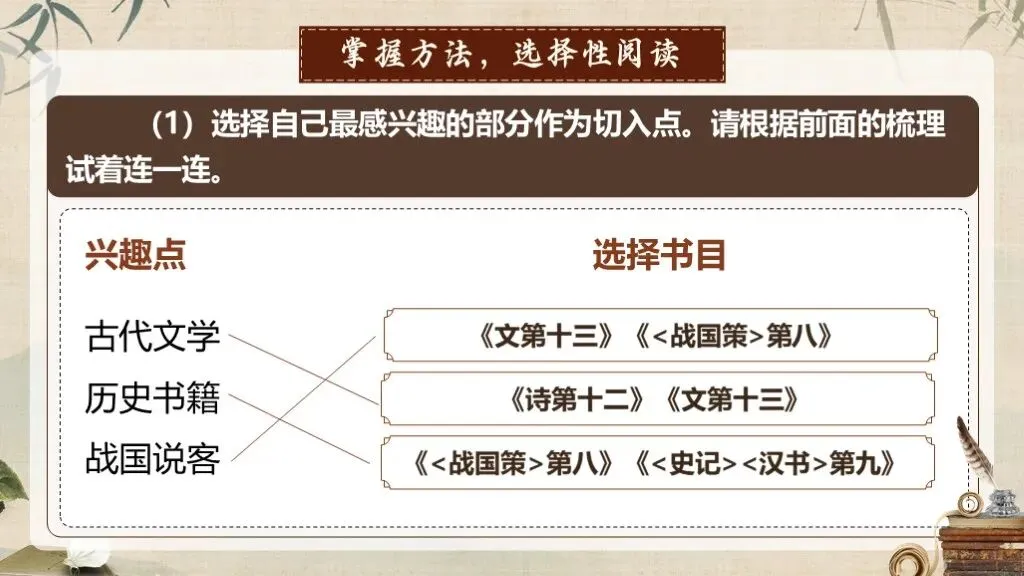 掌握方法，选择性阅读

（1）选择自己最感兴趣的部分作为切入点。请根据前面的梳理试着连一连。

兴趣点

古代文学
历史书籍
战国说客

选择书目

《文第十三》《<战国策>第八》
《诗第十二》《文第十三》
《<战国策>第八》《<史记><汉书>第九》